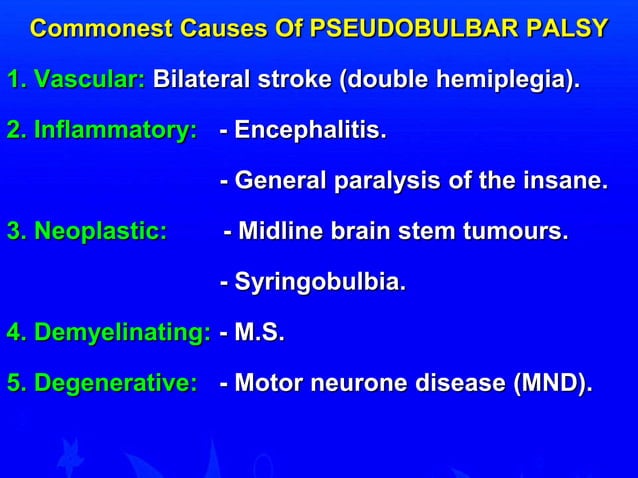 Commonest Causes Of PSEUDOBULBAR PALSY

1. Vascular: Bilateral stroke (double hemiplegia).

2. Inflammatory: - Encephalitis.

- General paralysis of the insane.

3. Neoplastic: - Midline brain stem tumours.

- Syringobulbia.

4. Demyelinating: - M.S.

5. Degenerative: - Motor neurone disease (MND).